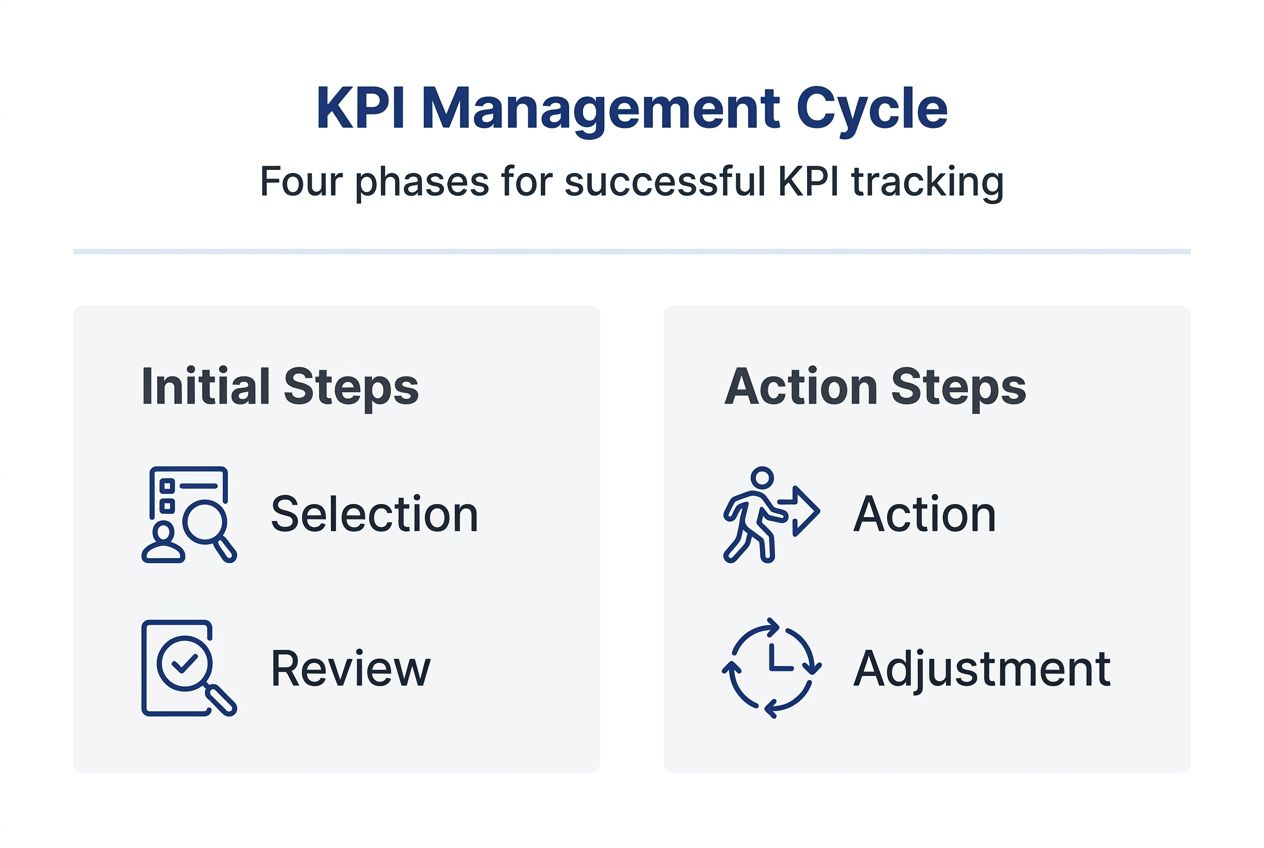 KPI Management Cycle

Four phases for successful KPI tracking

Initial Steps

Selection

Review

Action Steps

Action

Adjustment